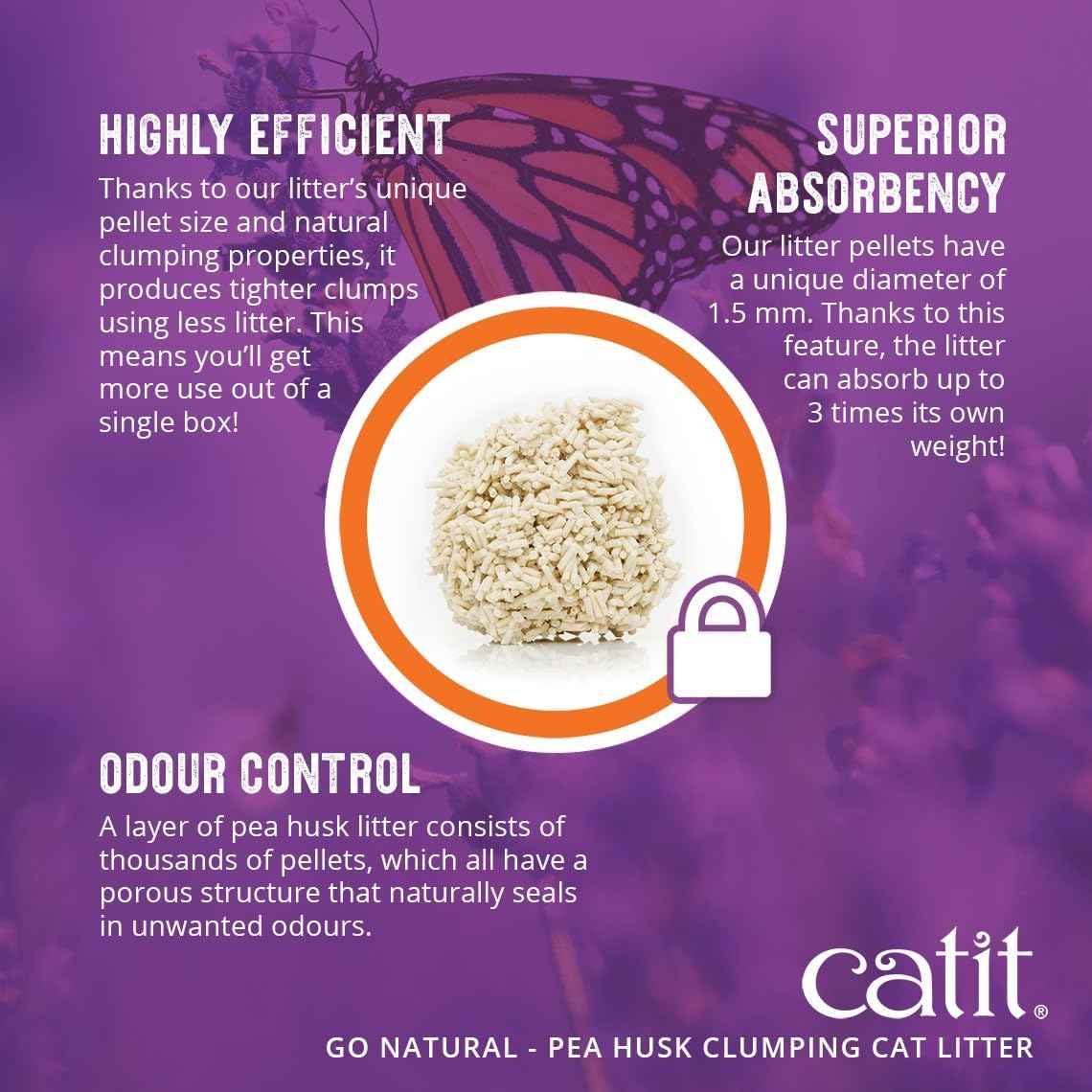 HIGHLY EFFICIENT

Thanks to our litter's unique pellet size and natural clumping properties, it produces tighter clumps using less litter. This means you'll get more use out of a single box!

SUPERIOR ABSORBENCY

Our litter pellets have a unique diameter of 1.5 mm. Thanks to this feature, the litter can absorb up to 3 times its own weight!

ODOUR CONTROL

A layer of pea husk litter consists of thousands of pellets, which all have a porous structure that naturally seals in unwanted odours.

catit®

GO NATURAL - PEA HUSK CLUMPING CAT LITTER